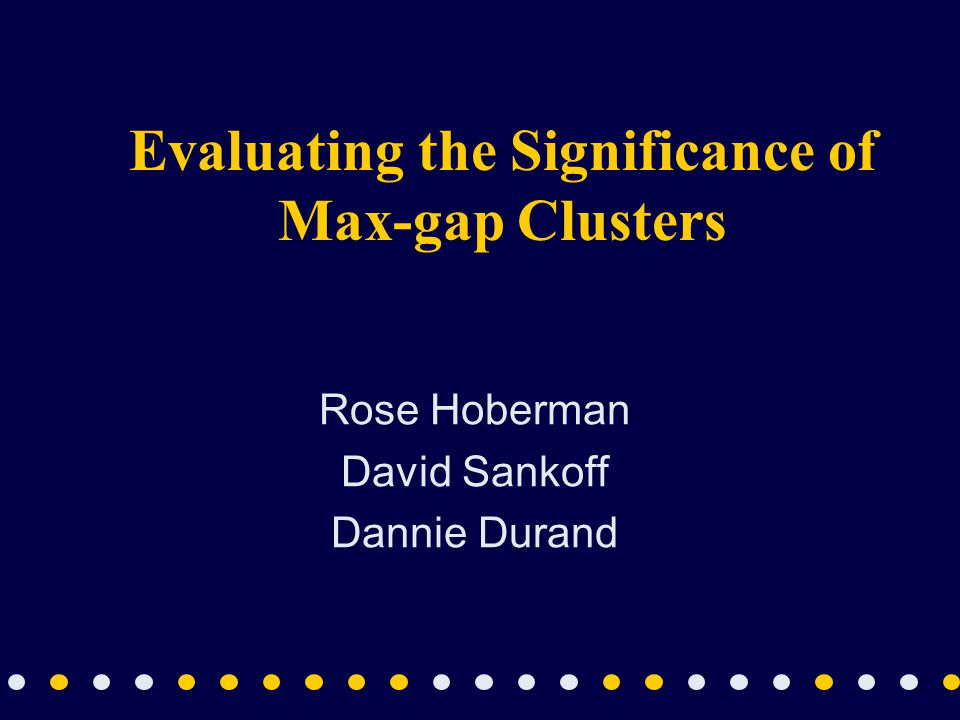 Evaluating the Significance of Max-gap Clusters

Rose Hoberman
David Sankoff
Dannie Durand